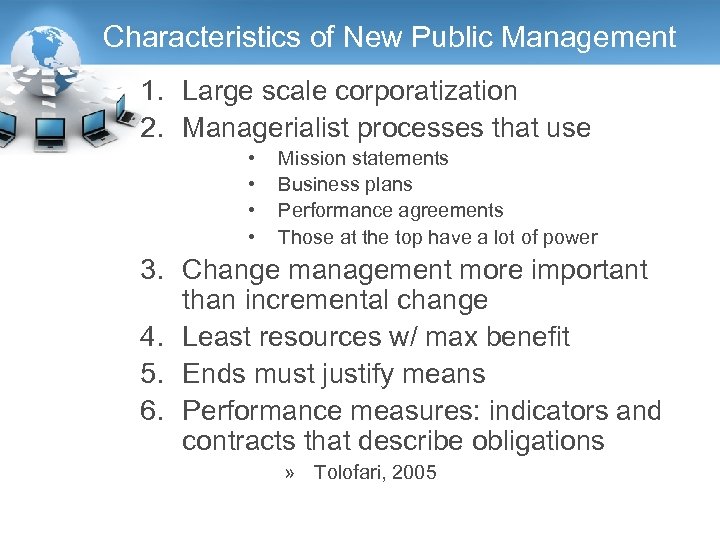 Characteristics of New Public Management

1. Large scale corporatization
2. Managerialist processes that use
   • Mission statements
   • Business plans
   • Performance agreements
   • Those at the top have a lot of power
3. Change management more important than incremental change
4. Least resources w/ max benefit
5. Ends must justify means
6. Performance measures: indicators and contracts that describe obligations
   » Tolofari, 2005